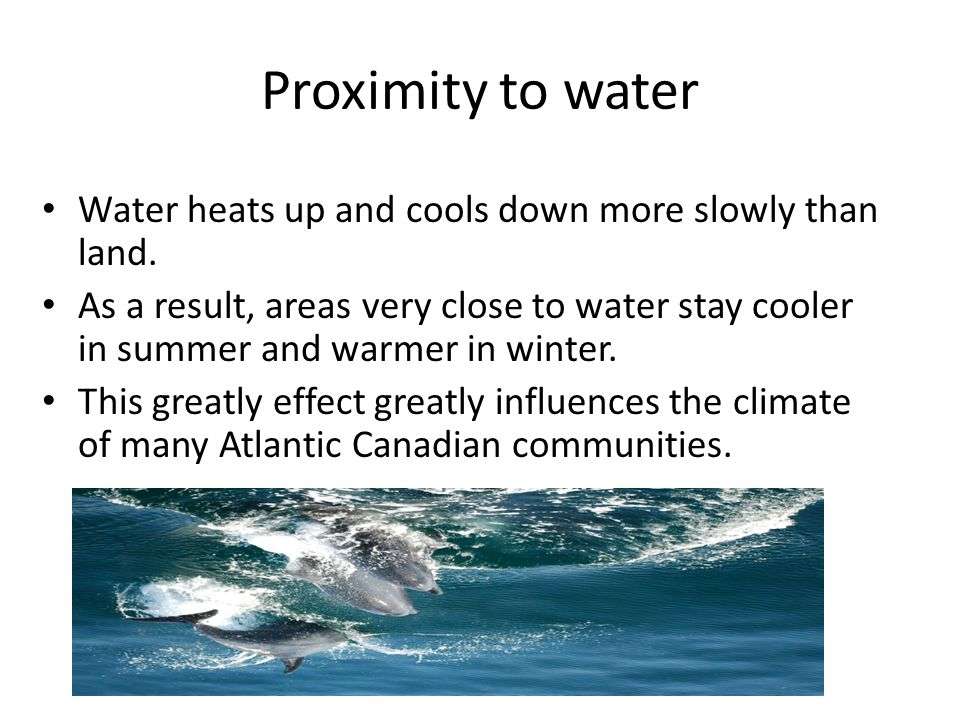 Proximity to water

• Water heats up and cools down more slowly than land.
• As a result, areas very close to water stay cooler in summer and warmer in winter.
• This greatly effect greatly influences the climate of many Atlantic Canadian communities.